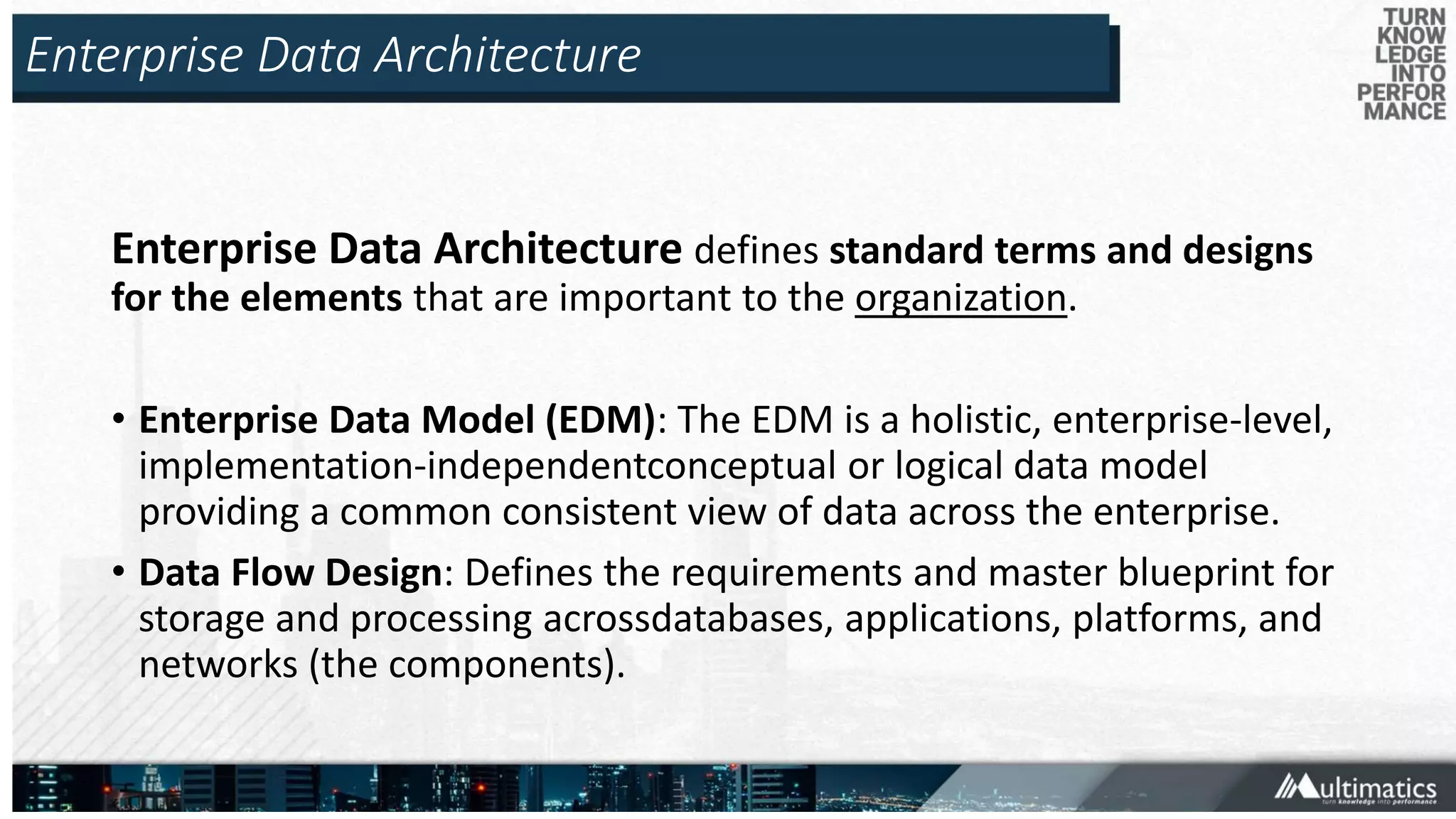 Enterprise Data Architecture

TURN KNOW LEDGE INTO PERFOR MANCE

Enterprise Data Architecture defines standard terms and designs for the elements that are important to the organization.

• Enterprise Data Model (EDM): The EDM is a holistic, enterprise-level, implementation-independentconceptual or logical data model providing a common consistent view of data across the enterprise.

• Data Flow Design: Defines the requirements and master blueprint for storage and processing acrossdatabases, applications, platforms, and networks (the components).

Multimatics
turn knowledge into performance